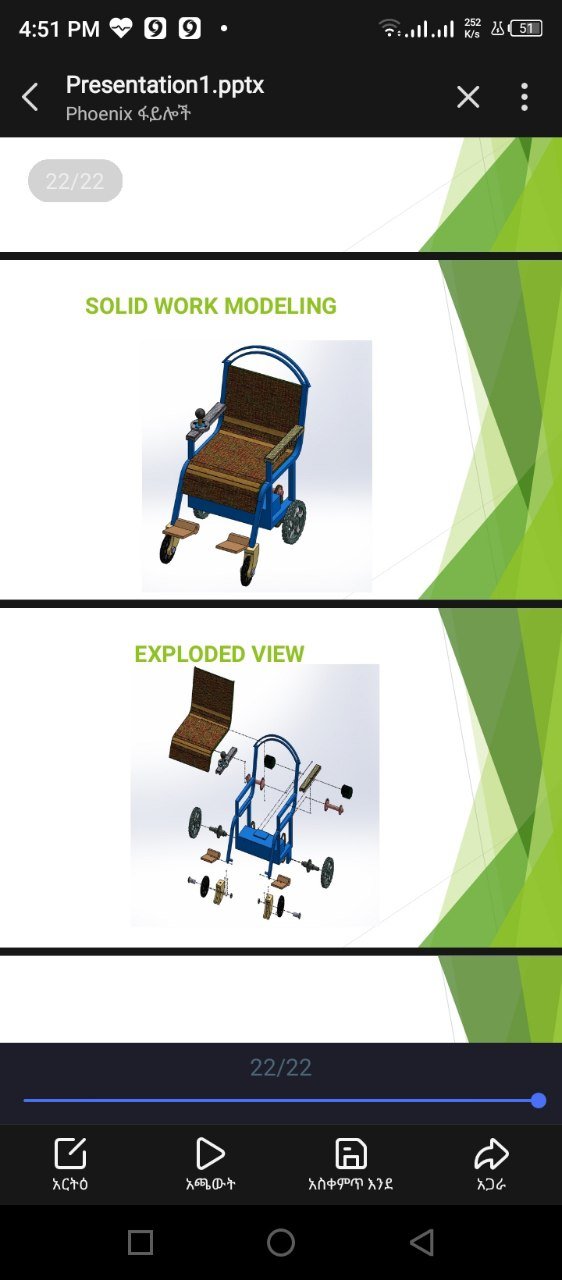 4:51 PM 252 K/s 51

Presentation1.pptx
Phoenix ፋይሎች

22/22

SOLID WORK MODELING

EXPLODED VIEW

22/22

አርትዕ
አጫውት
አስቀምጥ እንደ
አጋራ